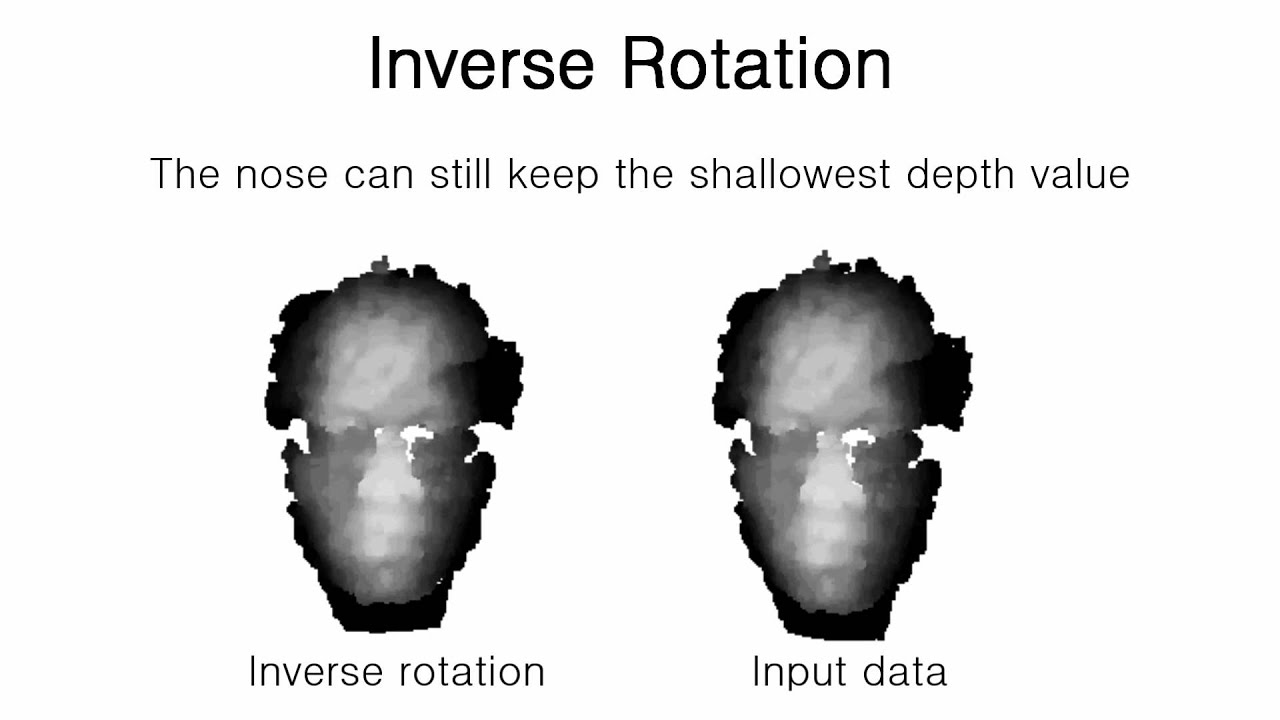 Inverse Rotation

The nose can still keep the shallowest depth value

Inverse rotation

Input data